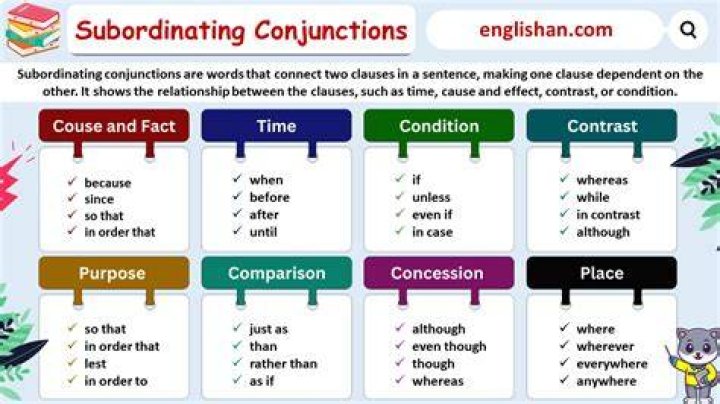 Subordinating Conjunctions

englishan.com

Subordinating conjunctions are words that connect two clauses in a sentence, making one clause dependent on the other. It shows the relationship between the clauses, such as time, cause and effect, contrast, or condition.

Couse and Fact
✓ because
✓ since
✓ so that
✓ in order that

Time
✓ when
✓ before
✓ after
✓ until

Condition
✓ if
✓ unless
✓ even if
✓ in case

Contrast
✓ whereas
✓ while
✓ in contrast
✓ although

Purpose
✓ so that
✓ in order that
✓ lest
✓ in order to

Comparison
✓ just as
✓ than
✓ rather than
✓ as if

Concession
✓ although
✓ even though
✓ though
✓ whereas

Place
✓ where
✓ wherever
✓ everywhere
✓ anywhere